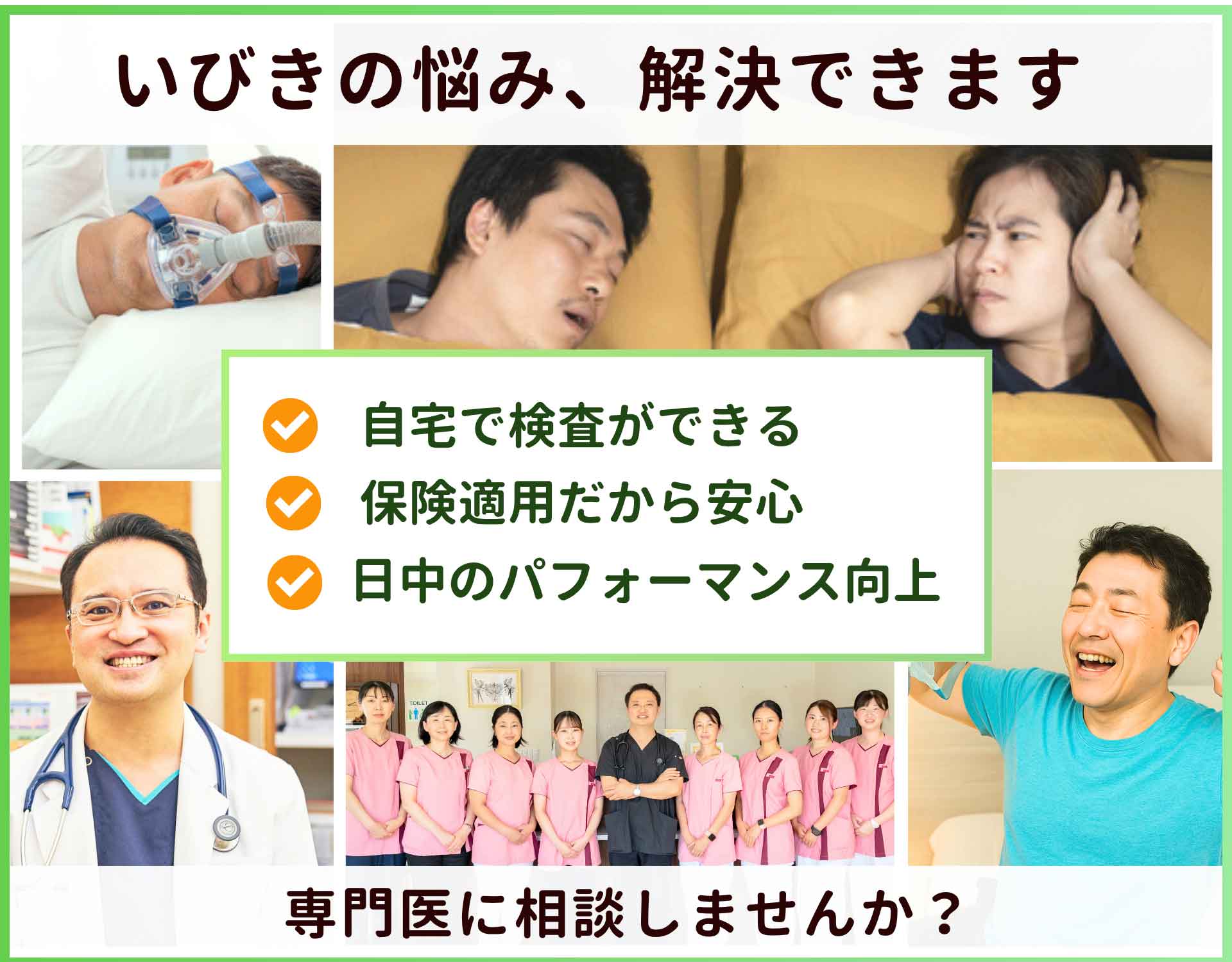 いびきの悩み、解決できます

自宅で検査ができる
保険適用だから安心
日中のパフォーマンス向上

TOILET

専門医に相談しませんか？